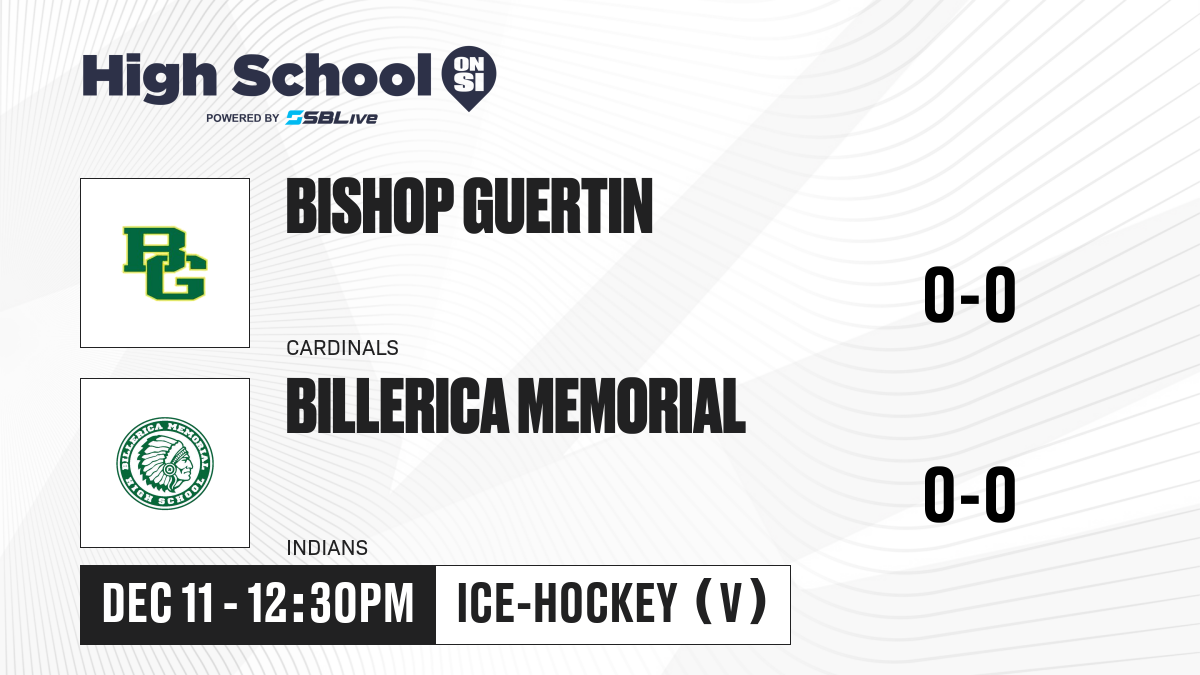 High School ON SI
POWERED BY SBLive

BG

BISHOP GUERTIN

CARDINALS

0-0

BILLERICA MEMORIAL HIGH SCHOOL

BILLERICA MEMORIAL

INDIANS

0-0

DEC 11 - 12:30PM

ICE-HOCKEY (V)